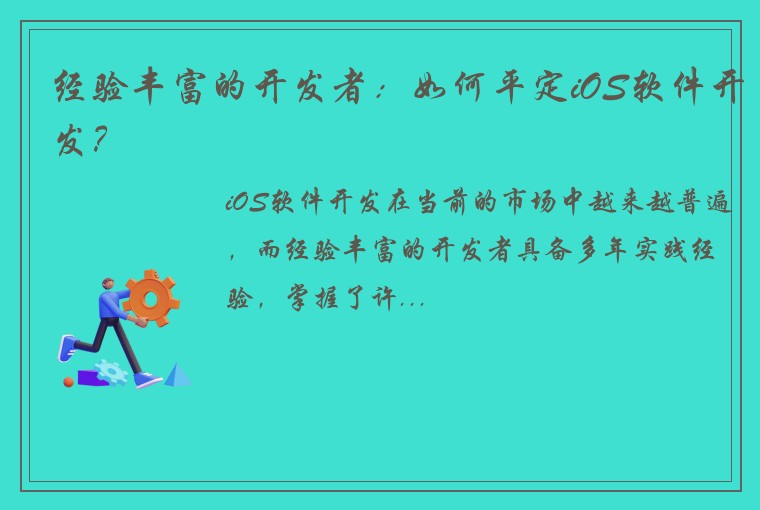 经验丰富的开发者：如何平定iOS软件开发？

iOS软件开发在当前的市场中越来越普遍，而经验丰富的开发者具备多年实践经验，掌握了许...